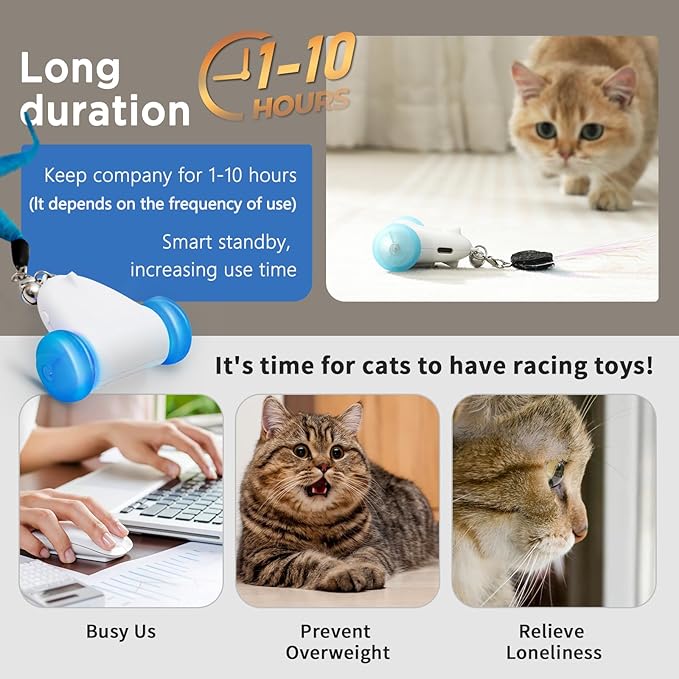 Long duration

1-10 HOURS

Keep company for 1-10 hours
(It depends on the frequency of use)

Smart standby, increasing use time

It's time for cats to have racing toys!

Busy Us

Prevent Overweight

Relieve Loneliness